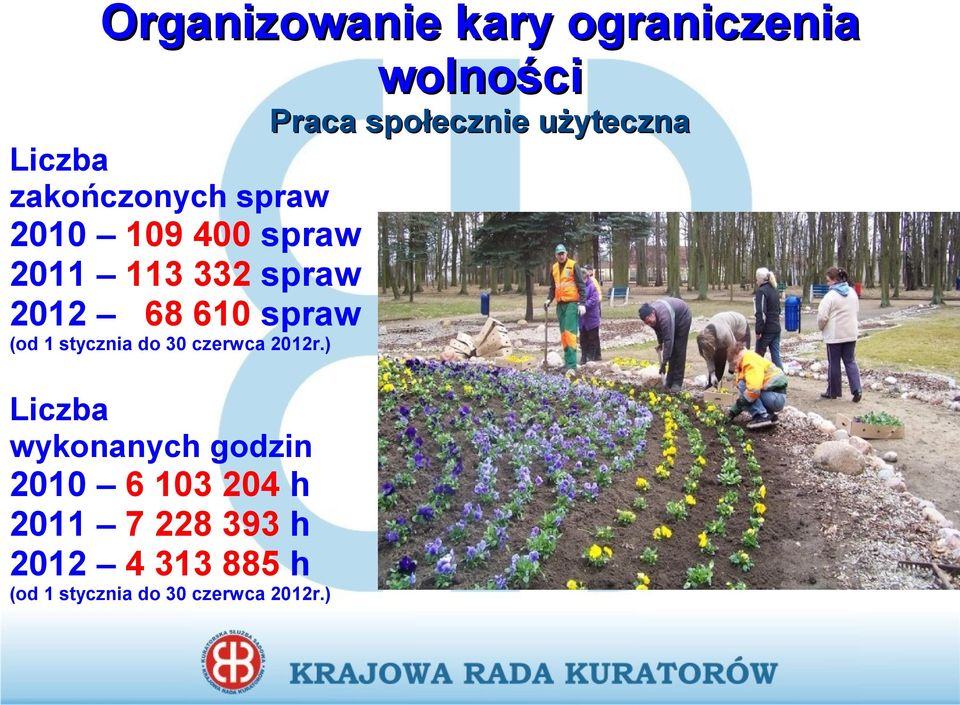 Organizowanie kary ograniczenia wolności

Praca społecznie użyteczna

Liczba zakończonych spraw
2010 – 109 400 spraw
2011 – 113 332 spraw
2012 – 68 610 spraw
(od 1 stycznia do 30 czerwca 2012r.)

Liczba wykonanych godzin
2010 – 6 103 204 h
2011 – 7 228 393 h
2012 – 4 313 885 h
(od 1 stycznia do 30 czerwca 2012r.)

KURATORSKA SŁUŻBA SĄDOWA KRAJOWA RADA KURATORÓW

KRAJOWA RADA KURATORÓW